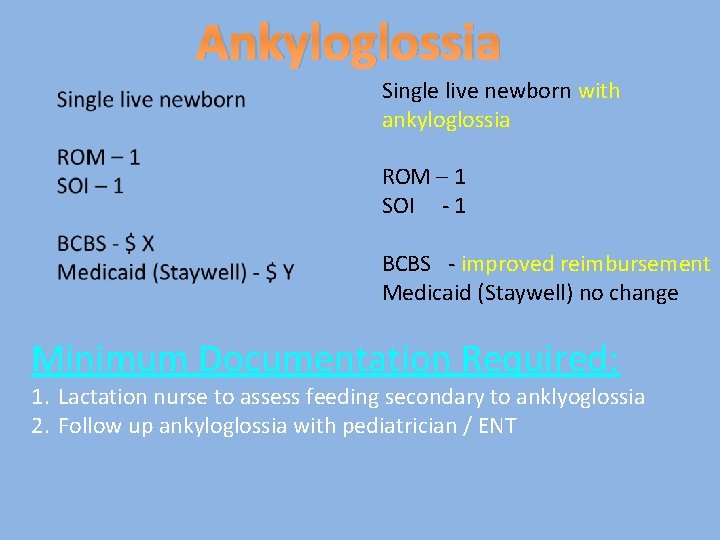 Ankyloglossia

Single live newborn

ROM – 1
SOI – 1

BCBS - $ X
Medicaid (Staywell) - $ Y

Single live newborn with ankyloglossia

ROM – 1
SOI - 1

BCBS - improved reimbursement
Medicaid (Staywell) no change

Minimum Documentation Required:
1. Lactation nurse to assess feeding secondary to anklyoglossia
2. Follow up ankyloglossia with pediatrician / ENT